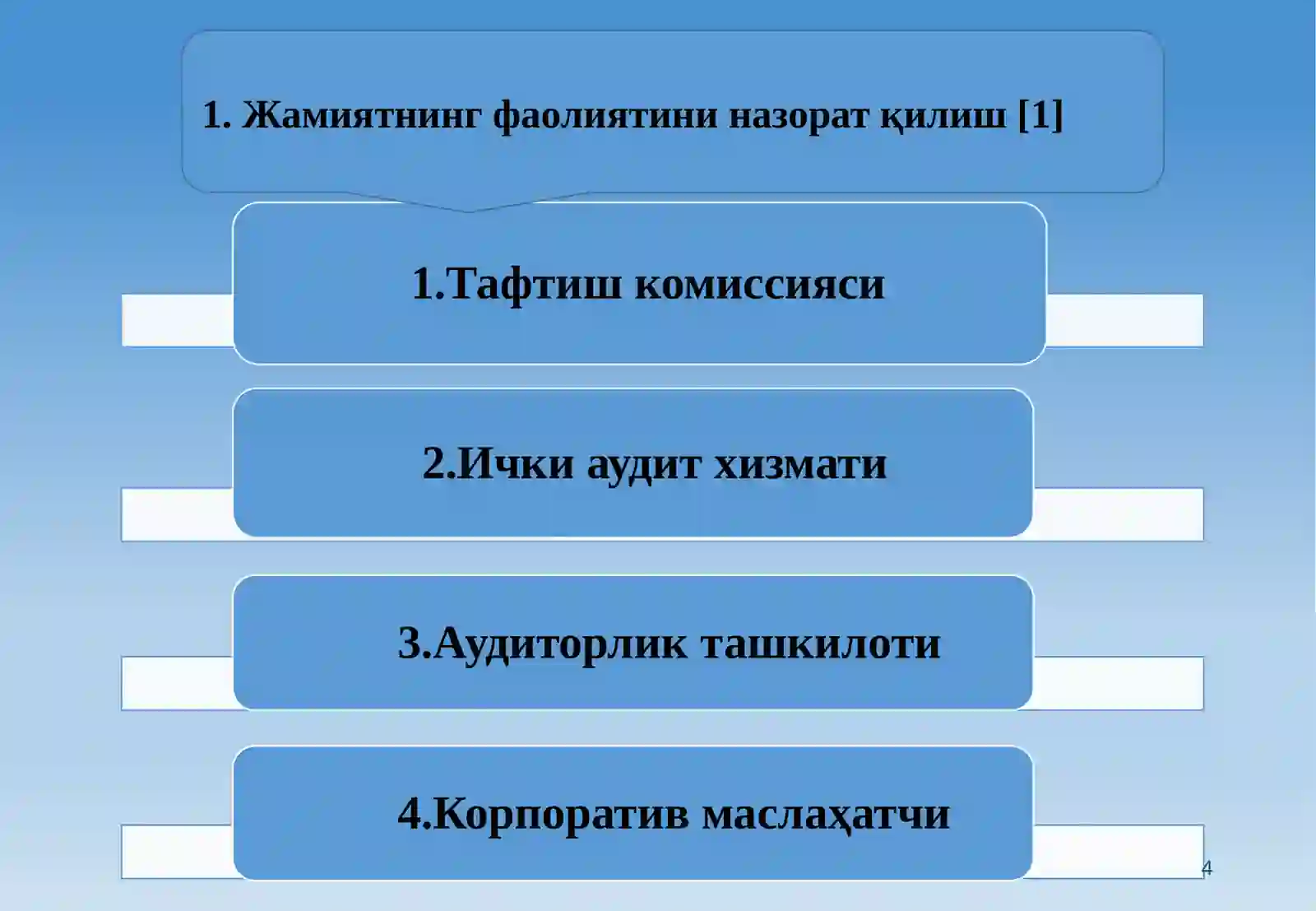 1. Жамиятнинг фаолиятини назорат қилиш [1]

1.Тафтиш комиссияси

2.Ички аудит хизмати

3.Аудиторлик ташкилоти

4.Корпоратив маслаҳатчи

4